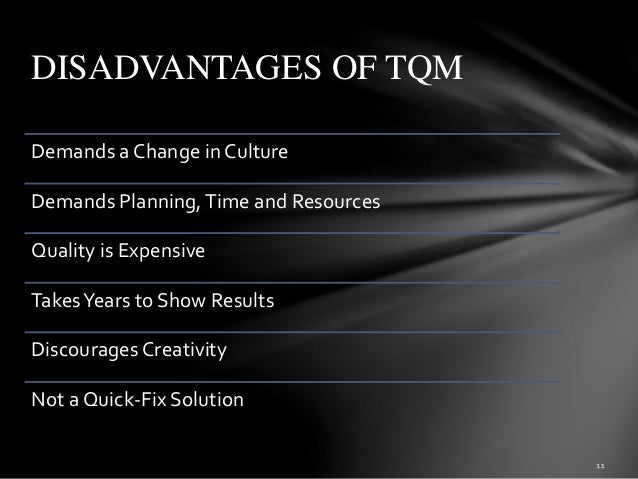 DISADVANTAGES OF TQM

Demands a Change in Culture

Demands Planning, Time and Resources

Quality is Expensive

Takes Years to Show Results

Discourages Creativity

Not a Quick-Fix Solution

11